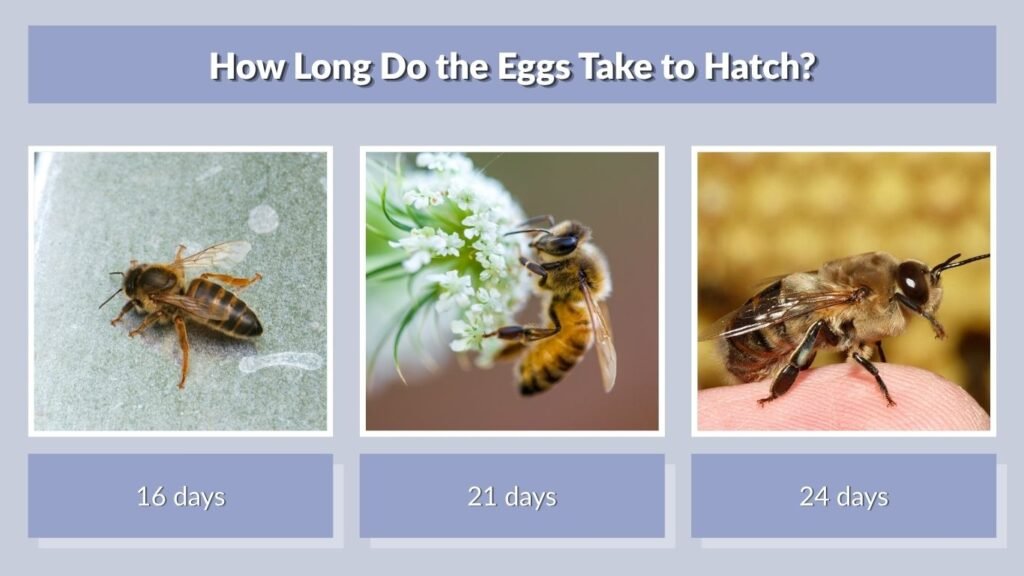 How Long Do the Eggs Take to Hatch?

16 days

21 days

24 days